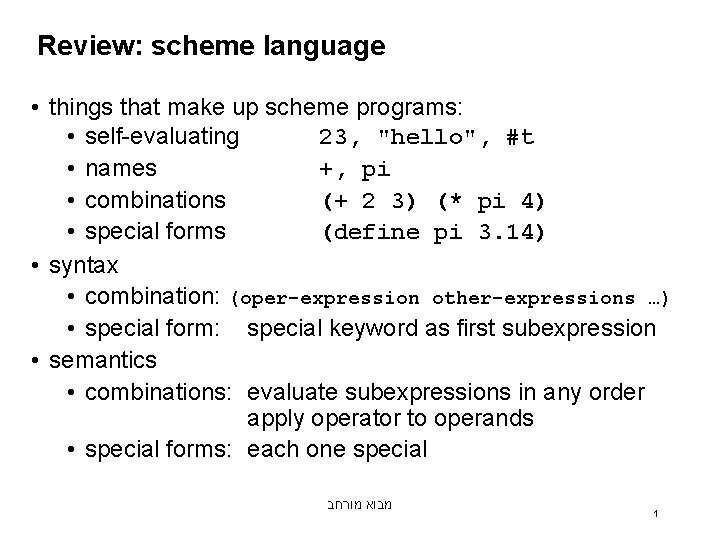 Review: scheme language

• things that make up scheme programs:
  • self-evaluating   23, "hello", #t
  • names   +, pi
  • combinations   (+ 2 3) (* pi 4)
  • special forms   (define pi 3.14)
• syntax
  • combination: (oper-expression other-expressions …)
  • special form: special keyword as first subexpression
• semantics
  • combinations: evaluate subexpressions in any order
    apply operator to operands
  • special forms: each one special

מבוא מורחב

1